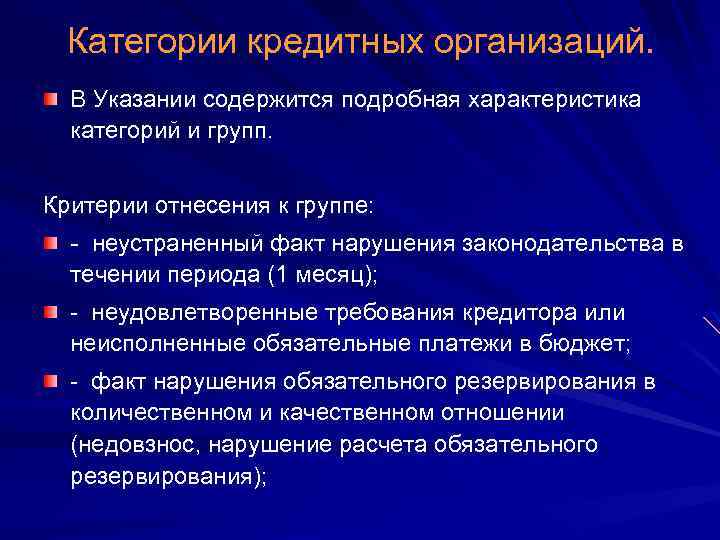 Категории кредитных организаций.

В Указании содержится подробная характеристика категорий и групп.

Критерии отнесения к группе:

- неустраненный факт нарушения законодательства в течении периода (1 месяц);

- неудовлетворенные требования кредитора или неисполненные обязательные платежи в бюджет;

- факт нарушения обязательного резервирования в количественном и качественном отношении (недовзнос, нарушение расчета обязательного резервирования);